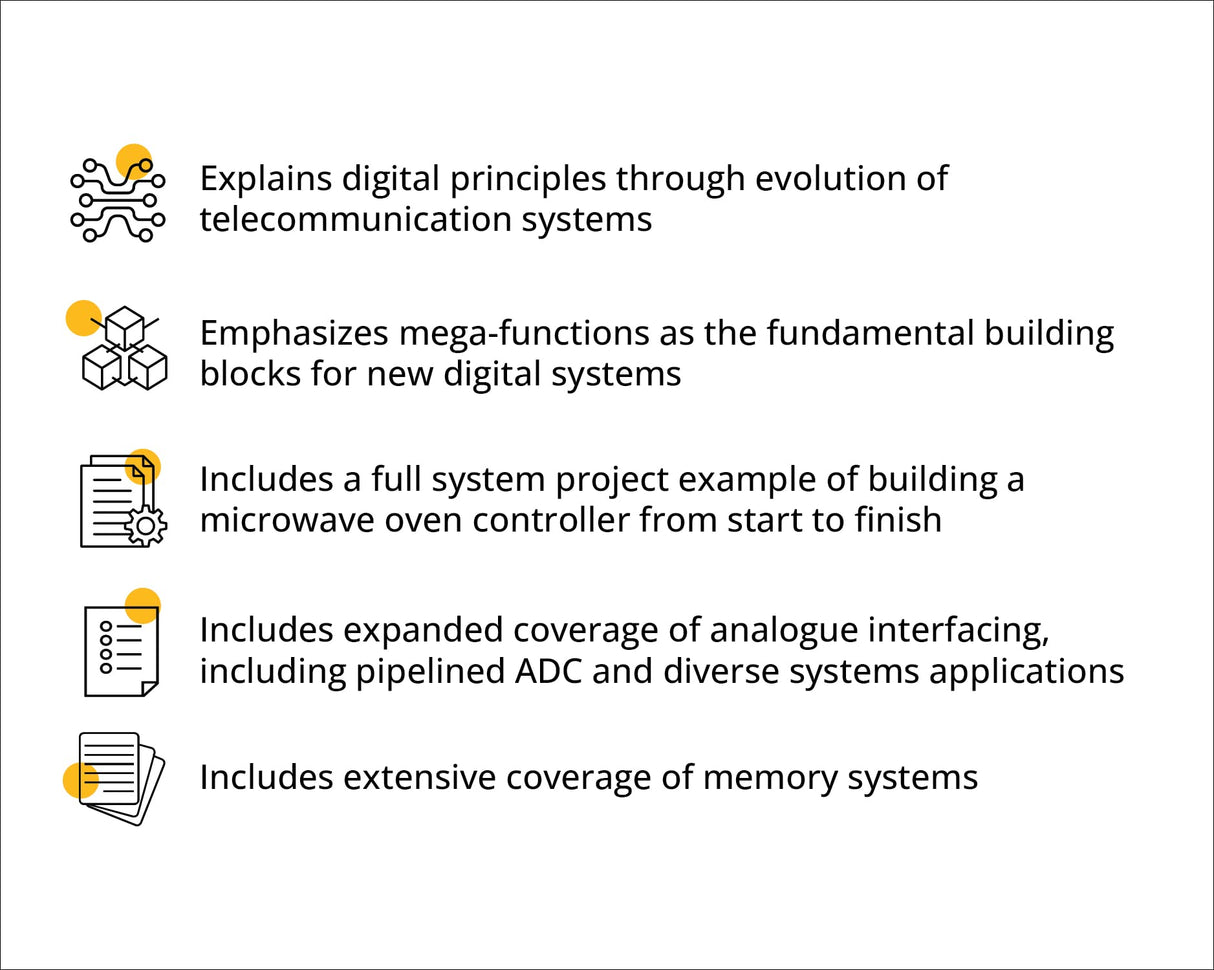 Explains digital principles through evolution of telecommunication systems

Emphasizes mega-functions as the fundamental building blocks for new digital systems

Includes a full system project example of building a microwave oven controller from start to finish

Includes expanded coverage of analogue interfacing, including pipelined ADC and diverse systems applications

Includes extensive coverage of memory systems